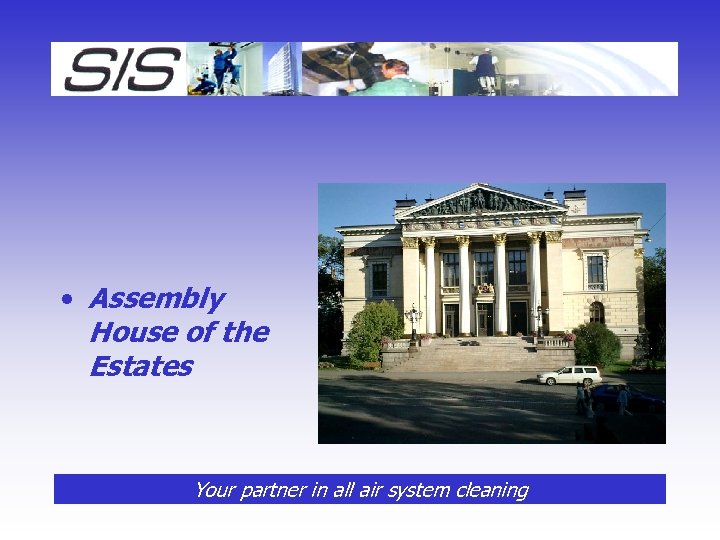 SIS

• Assembly House of the Estates

Your partner in all air system cleaning